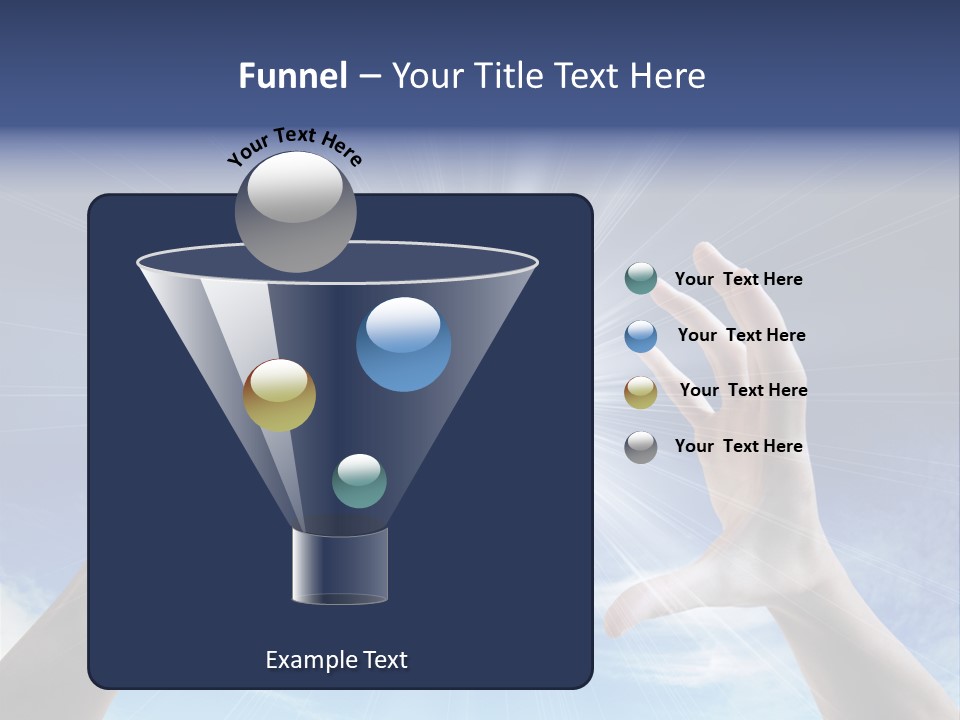 Funnel – Your Title Text Here

Your Text Here

Your Text Here

Your Text Here

Your Text Here

Your Text Here

Example Text